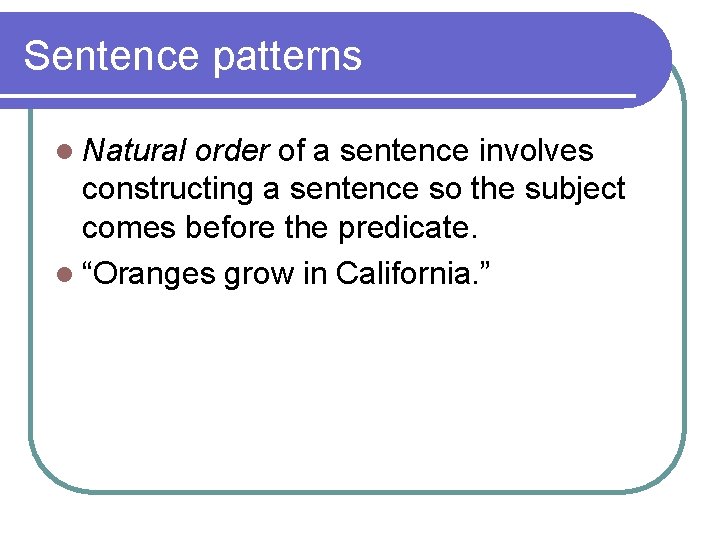 Sentence patterns

Natural order of a sentence involves constructing a sentence so the subject comes before the predicate.

“Oranges grow in California.”